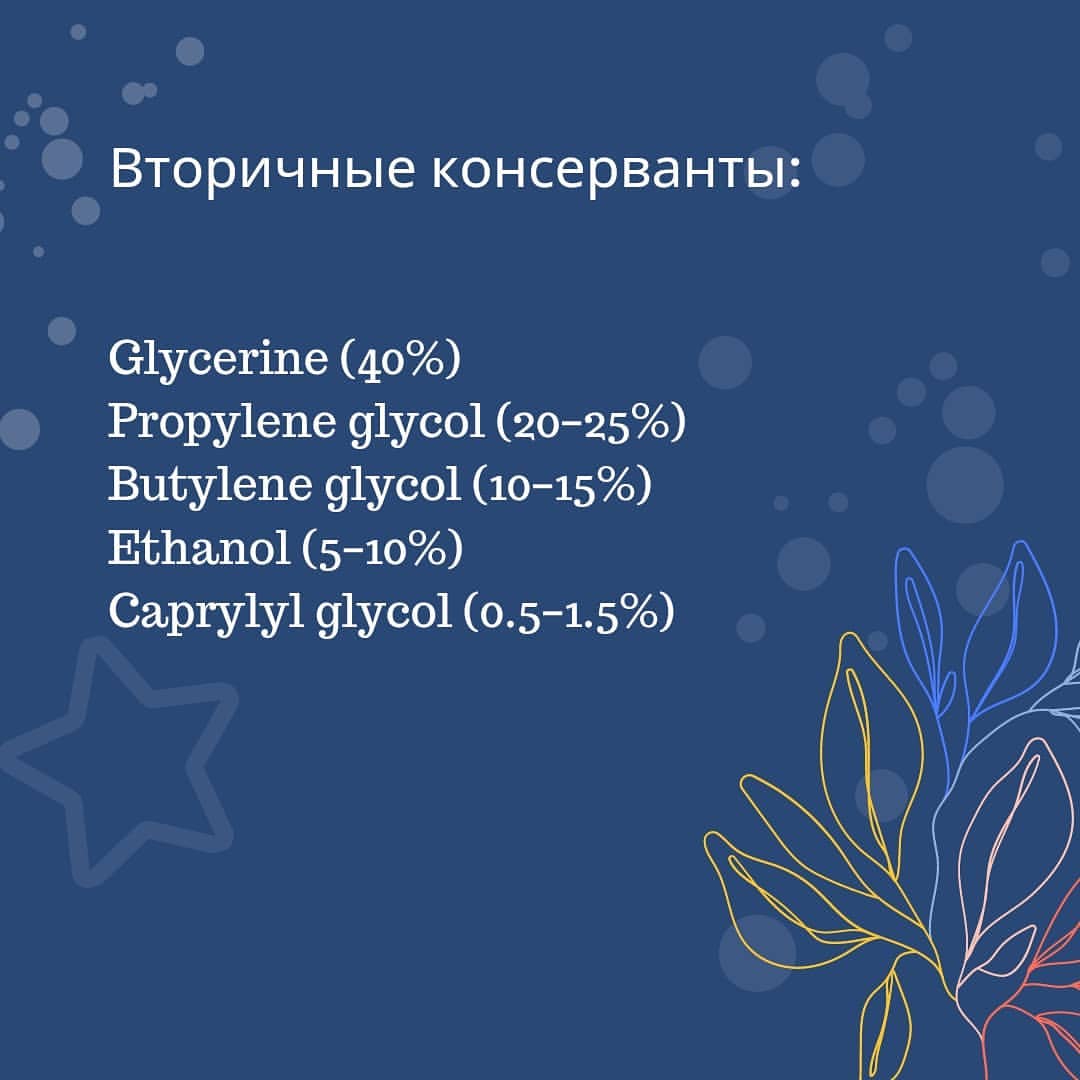 Вторичные консерванты:

Glycerine (40%)
Propylene glycol (20-25%)
Butylene glycol (10-15%)
Ethanol (5-10%)
Caprylyl glycol (0.5-1.5%)